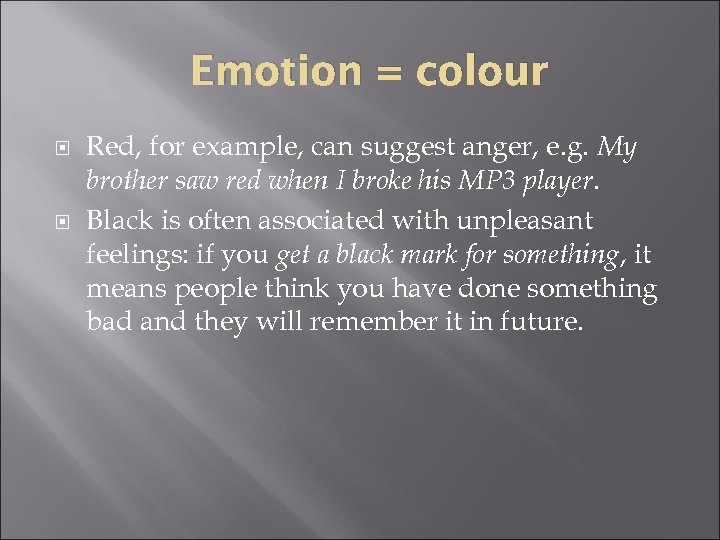 Emotion = colour

Red, for example, can suggest anger, e.g. My brother saw red when I broke his MP3 player.

Black is often associated with unpleasant feelings: if you get a black mark for something, it means people think you have done something bad and they will remember it in future.